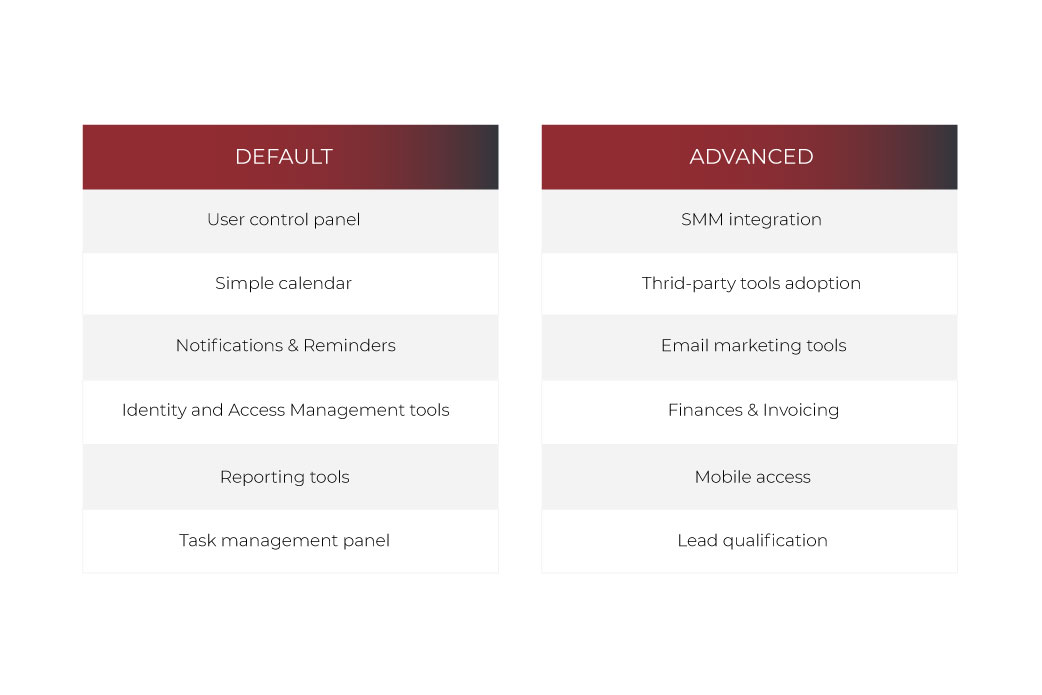 | DEFAULT |
|---|
| User control panel |
| Simple calendar |
| Notifications & Reminders |
| Identity and Access Management tools |
| Reporting tools |
| Task management panel |

| ADVANCED |
|---|
| SMM integration |
| Thrid-party tools adoption |
| Email marketing tools |
| Finances & Invoicing |
| Mobile access |
| Lead qualification |